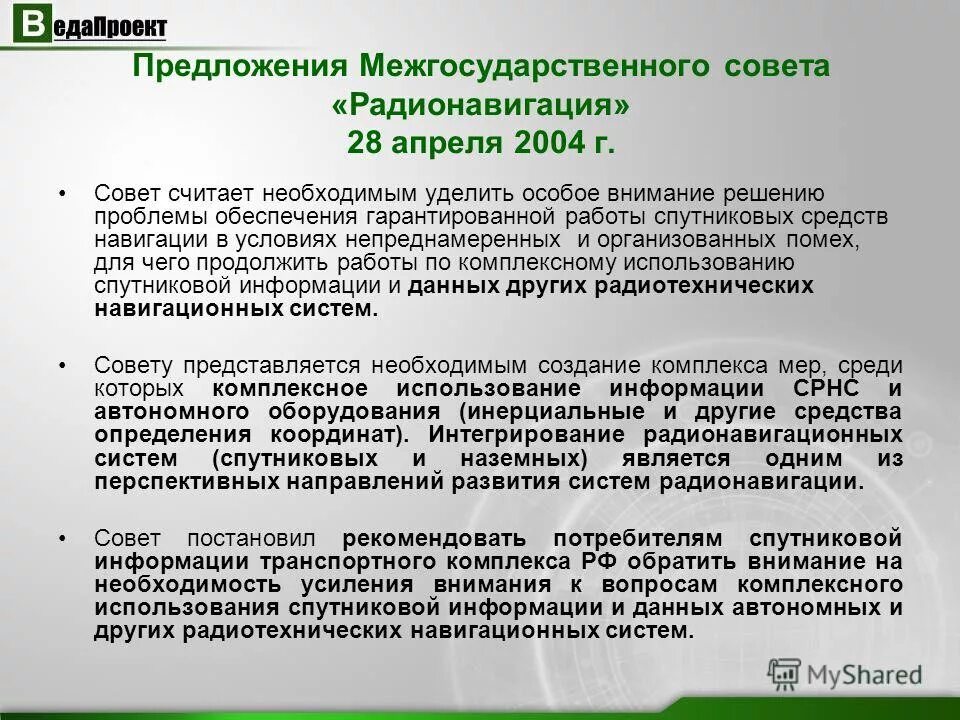 ВедаПроект

Предложения Межгосударственного совета «Радионавигация» 28 апреля 2004 г.

• Совет считает необходимым уделить особое внимание решению проблемы обеспечения гарантированной работы спутниковых средств навигации в условиях непреднамеренных и организованных помех, для чего продолжить работы по комплексному использованию спутниковой информации и данных других радиотехнических навигационных систем.

• Совету представляется необходимым создание комплекса мер, среди которых комплексное использование информации СРНС и автономного оборудования (инерциальные и другие средства определения координат). Интегрирование радионавигационных систем (спутниковых и наземных) является одним из перспективных направлений развития систем радионавигации.

• Совет постановил рекомендовать потребителям спутниковой информации транспортного комплекса РФ обратить внимание на необходимость усиления внимания к вопросам комплексного использования спутниковой информации и данных автономных и других радиотехнических навигационных систем.

MyShared